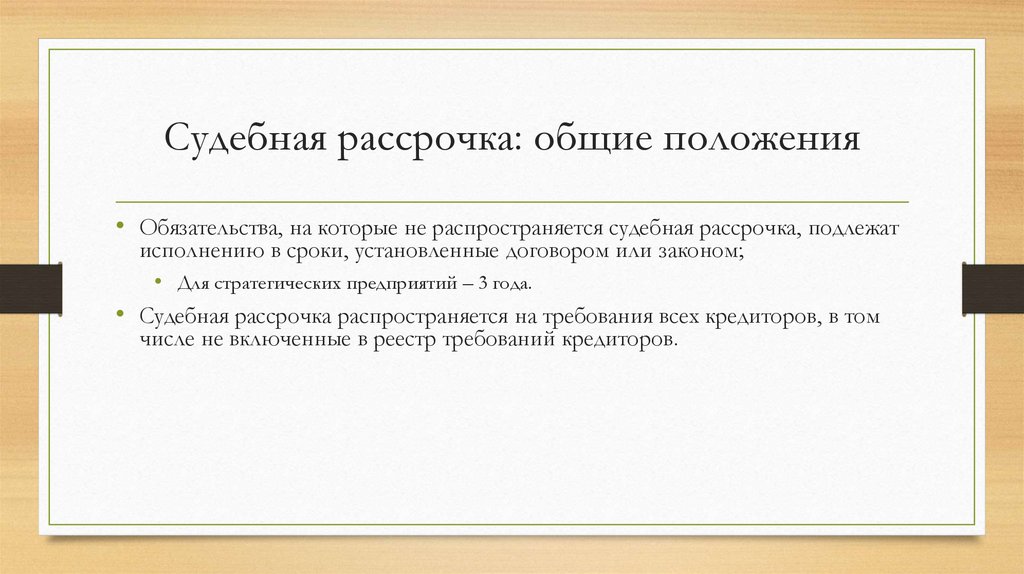 Судебная рассрочка: общие положения

• Обязательства, на которые не распространяется судебная рассрочка, подлежат исполнению в сроки, установленные договором или законом;

• Для стратегических предприятий – 3 года.

• Судебная рассрочка распространяется на требования всех кредиторов, в том числе не включенные в реестр требований кредиторов.